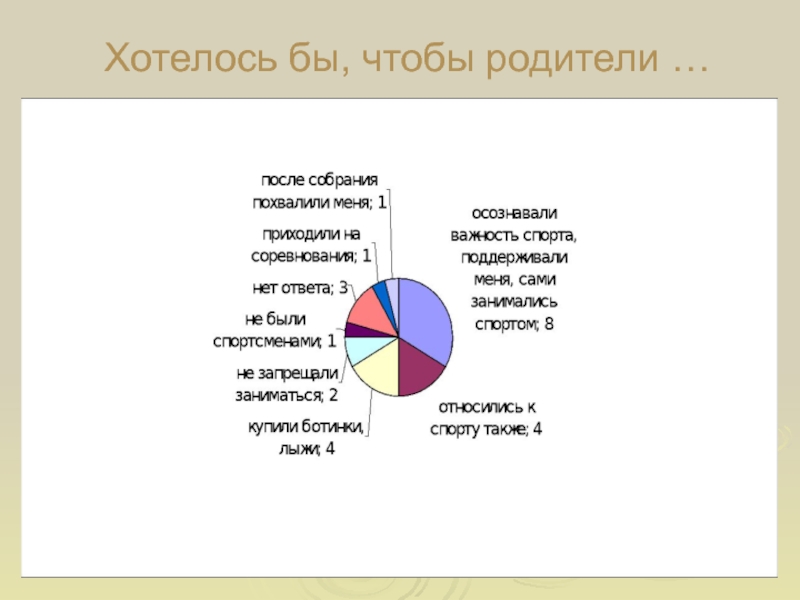 Хотелось бы, чтобы родители …

после собрания похвалили меня; 1

приходили на соревнования; 1

нет ответа; 3

не были спортсменами; 1

не запрещали заниматься; 2

купили ботинки, лыжи; 4

осознавали важность спорта, поддерживали меня, сами занимались спортом; 8

относились к спорту также; 4